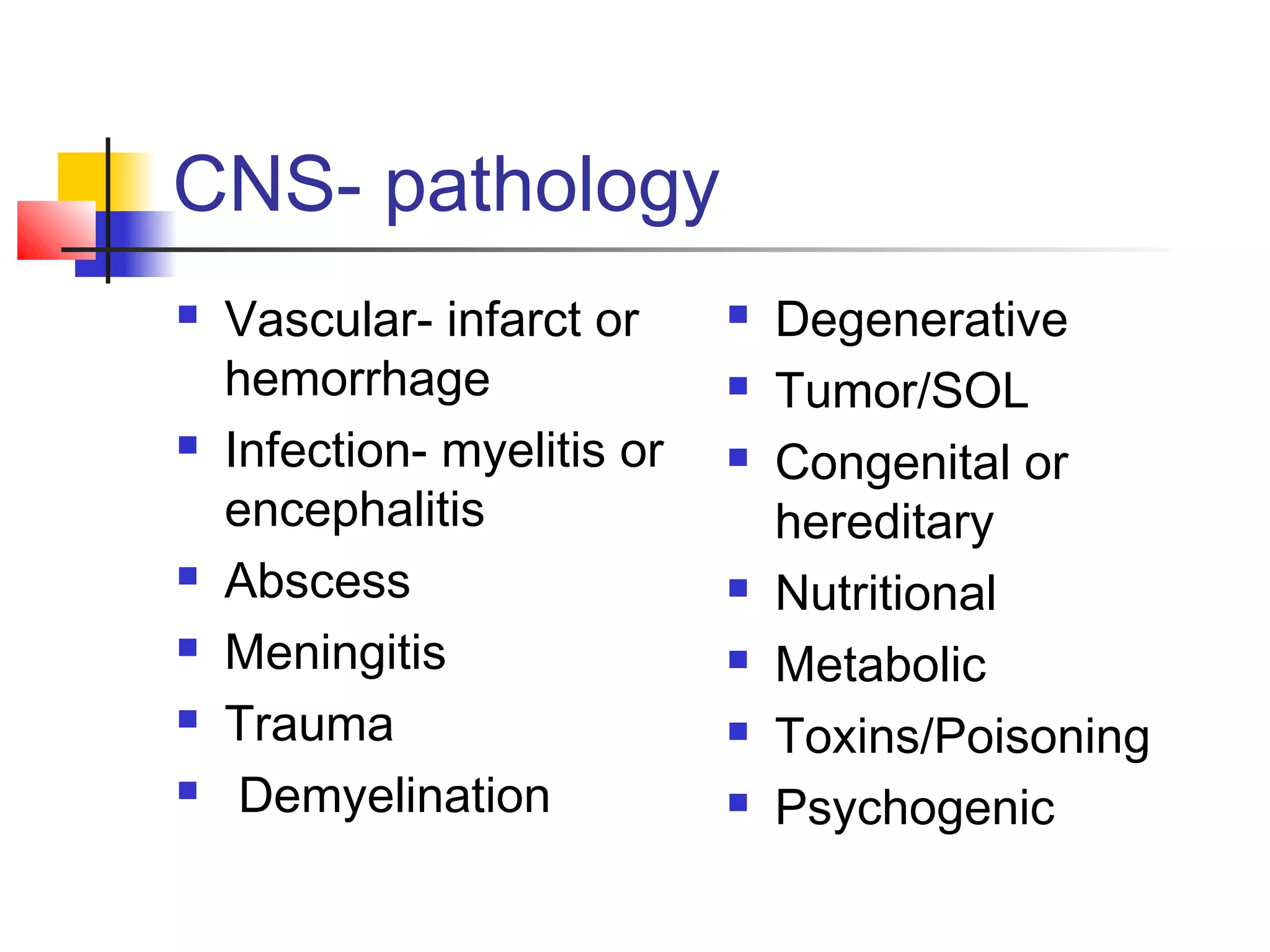 CNS- pathology

- Vascular- infarct or hemorrhage
- Infection- myelitis or encephalitis
- Abscess
- Meningitis
- Trauma
- Demyelination

- Degenerative
- Tumor/SOL
- Congenital or hereditary
- Nutritional
- Metabolic
- Toxins/Poisoning
- Psychogenic